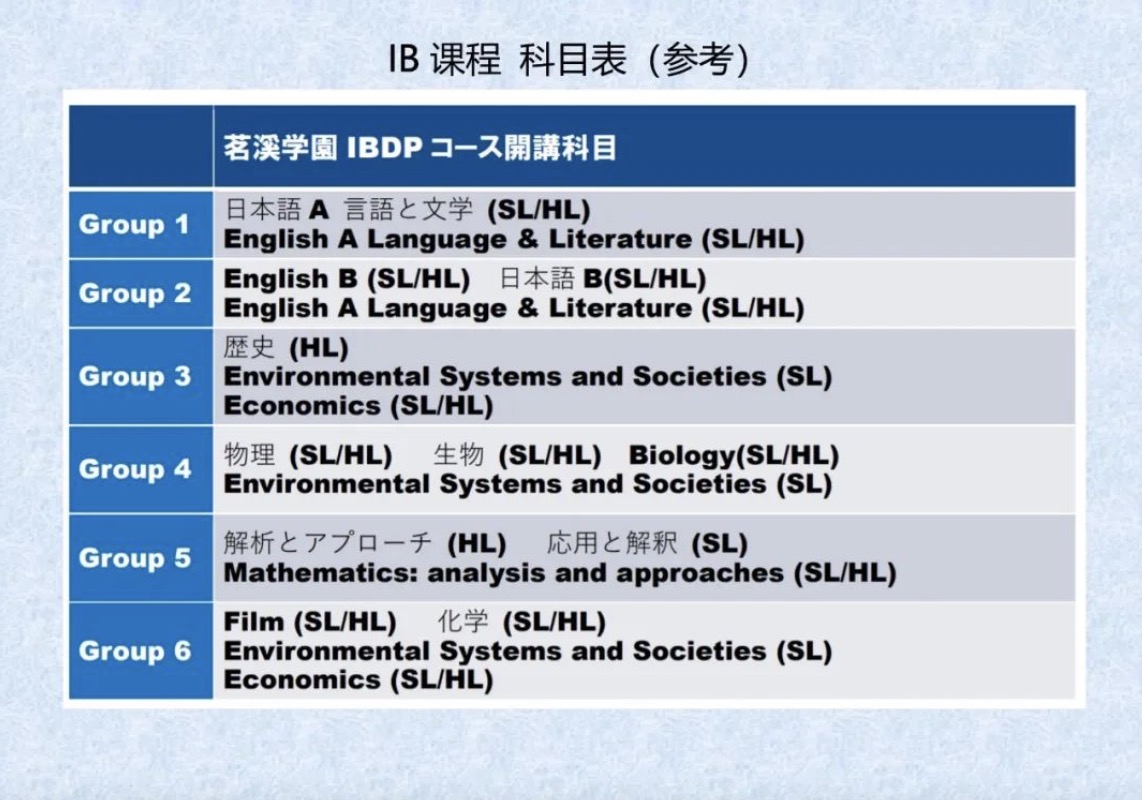 IB 课程 科目表（参考）

|  | 茗溪学園 IBDP コース開講科目 |
|---|---|
| Group 1 | 日本語 A 言語と文学 (SL/HL) English A Language & Literature (SL/HL) |
| Group 2 | English B (SL/HL) 日本語 B(SL/HL) English A Language & Literature (SL/HL) |
| Group 3 | 歴史 (HL) Environmental Systems and Societies (SL) Economics (SL/HL) |
| Group 4 | 物理 (SL/HL) 生物 (SL/HL) Biology(SL/HL) Environmental Systems and Societies (SL) |
| Group 5 | 解析とアプローチ (HL) 応用と解釈 (SL) Mathematics: analysis and approaches (SL/HL) |
| Group 6 | Film (SL/HL) 化学 (SL/HL) Environmental Systems and Societies (SL) Economics (SL/HL) |